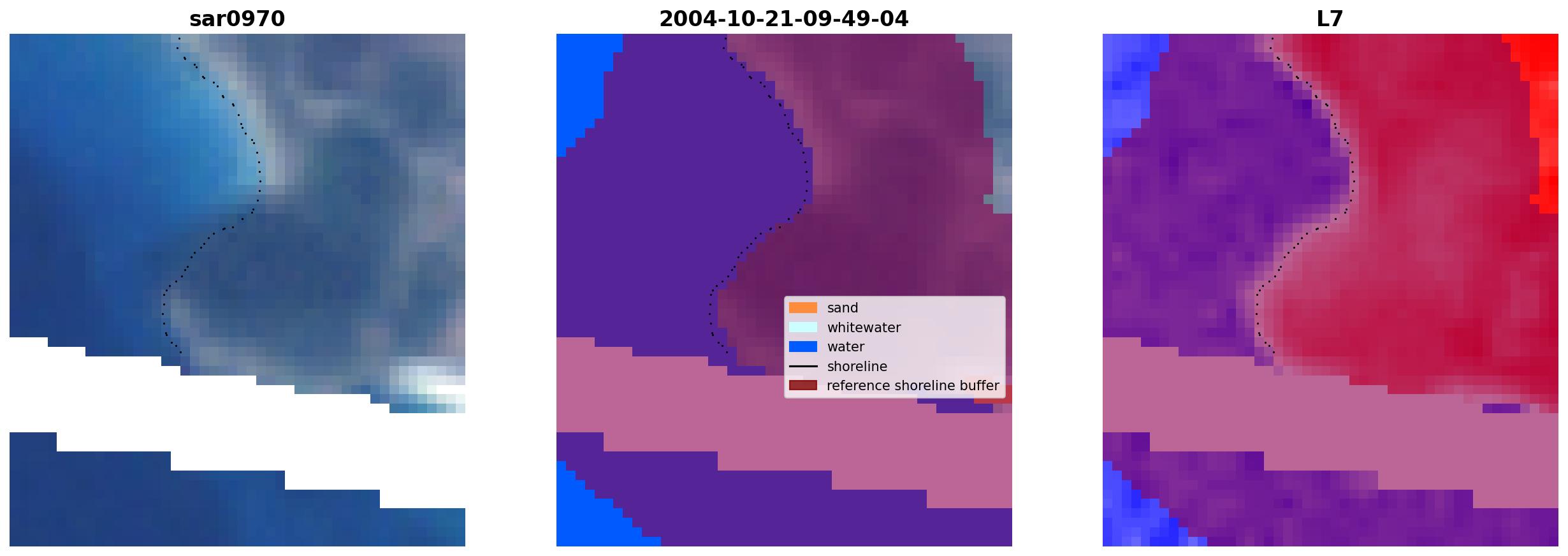 sar0970

2004-10-21-09-49-04

sand
whitewater
water
shoreline
reference shoreline buffer

L7